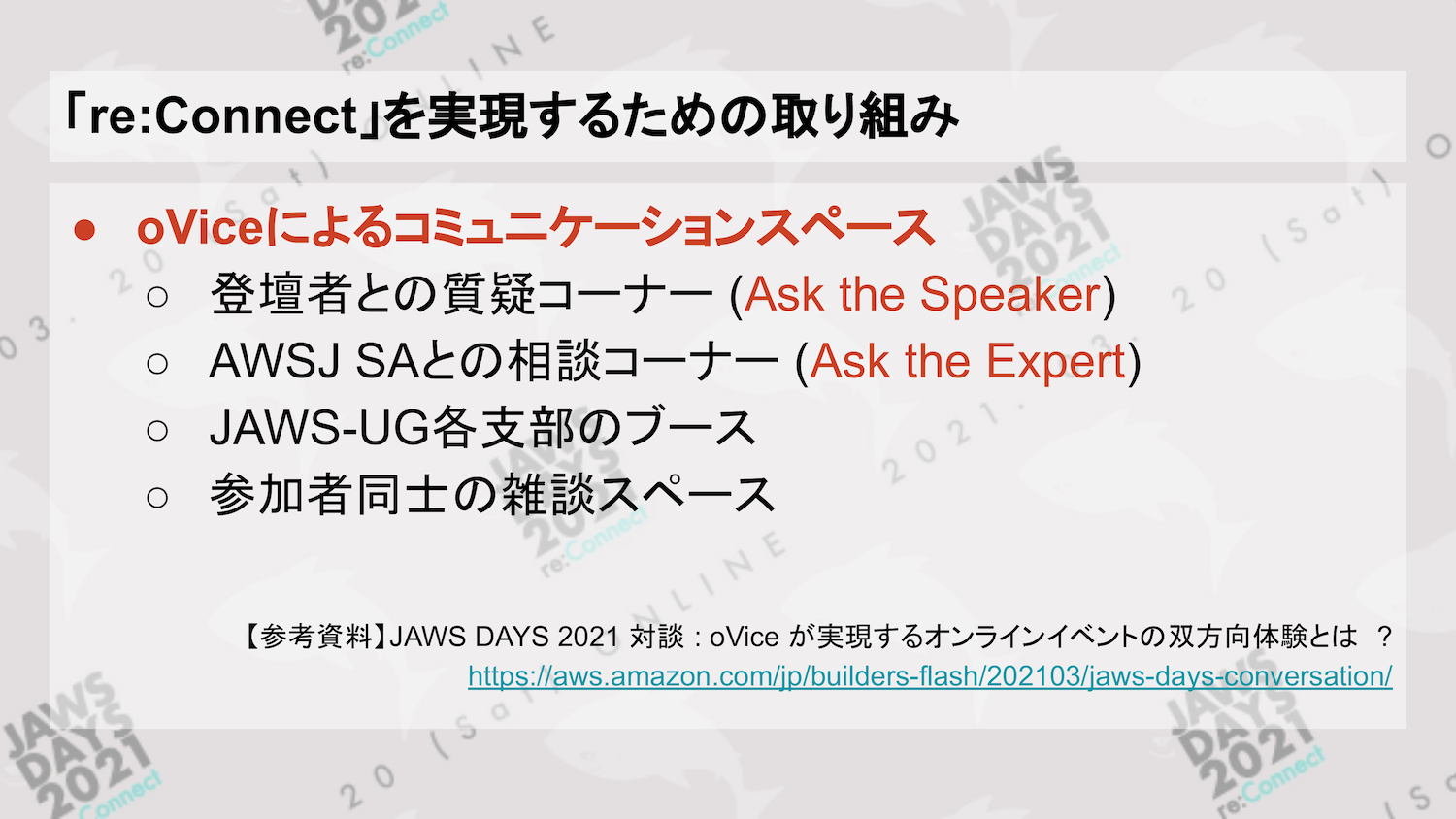 「re:Connect」を実現するための取り組み

● oViceによるコミュニケーションスペース
○ 登壇者との質疑コーナー (Ask the Speaker)
○ AWSJ SAとの相談コーナー (Ask the Expert)
○ JAWS-UG各支部のブース
○ 参加者同士の雑談スペース

【参考資料】JAWS DAYS 2021 対談 : oVice が実現するオンラインイベントの双方向体験とは ？
https://aws.amazon.com/jp/builders-flash/202103/jaws-days-conversation/